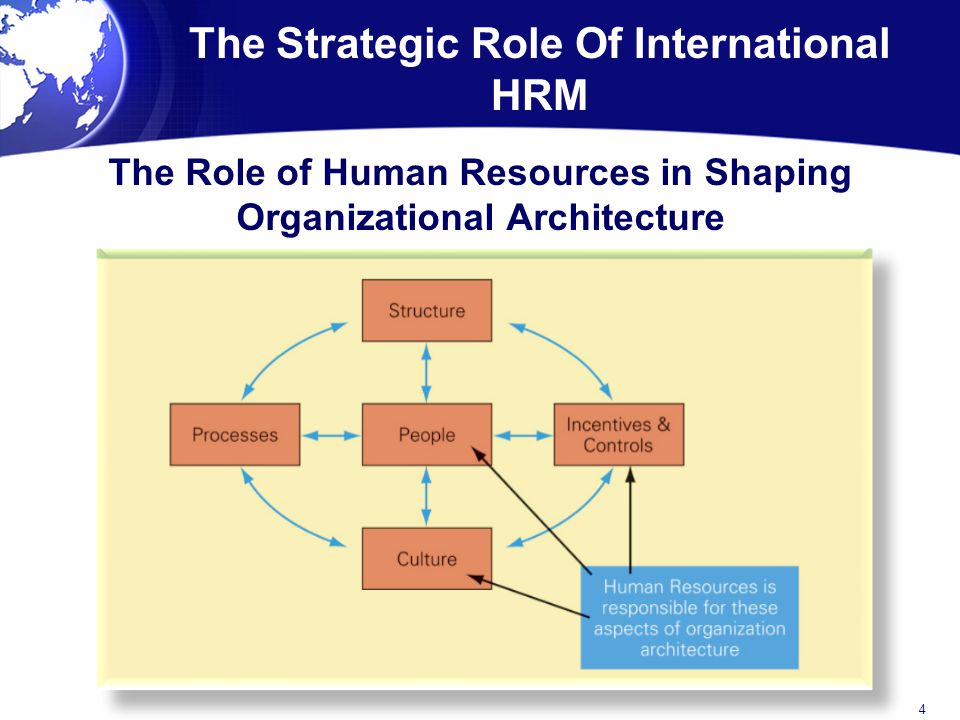 The Strategic Role Of International HRM

The Role of Human Resources in Shaping Organizational Architecture

Structure

Processes

People

Incentives & Controls

Culture

Human Resources is responsible for these aspects of organization architecture

4